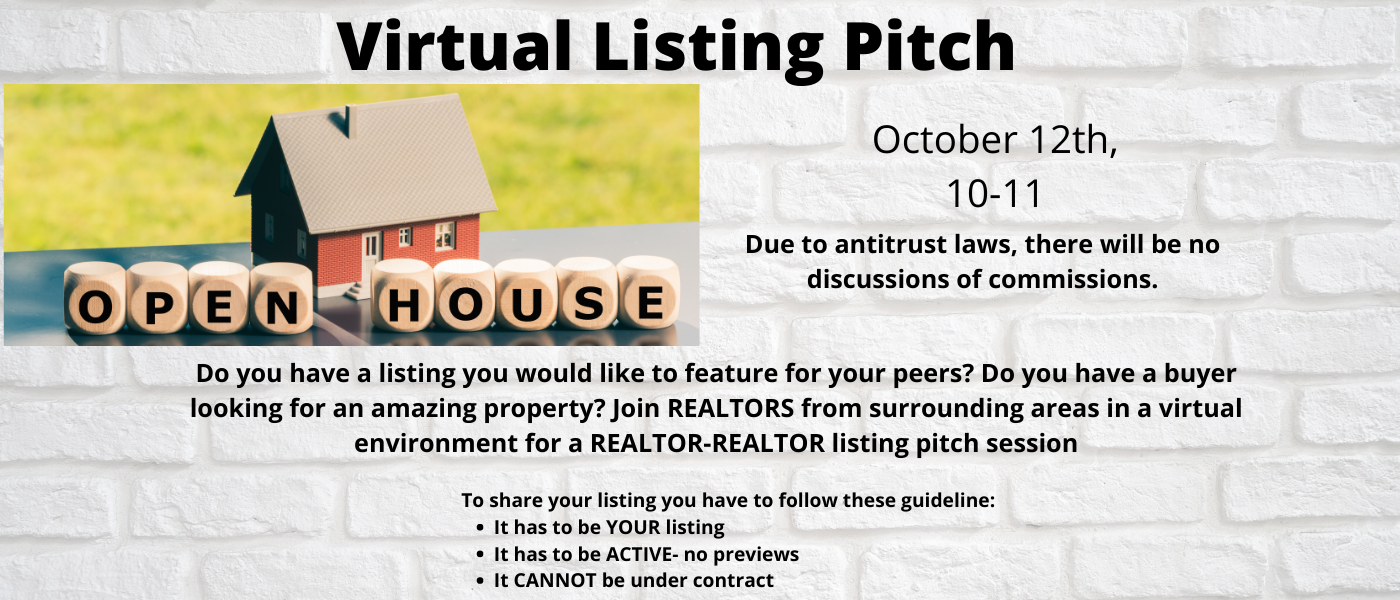 Virtual Listing Pitch

OPEN HOUSE

October 12th,
10-11

Due to antitrust laws, there will be no discussions of commissions.

Do you have a listing you would like to feature for your peers? Do you have a buyer looking for an amazing property? Join REALTORS from surrounding areas in a virtual environment for a REALTOR-REALTOR listing pitch session

To share your listing you have to follow these guideline:
- It has to be YOUR listing
- It has to be ACTIVE- no previews
- It CANNOT be under contract